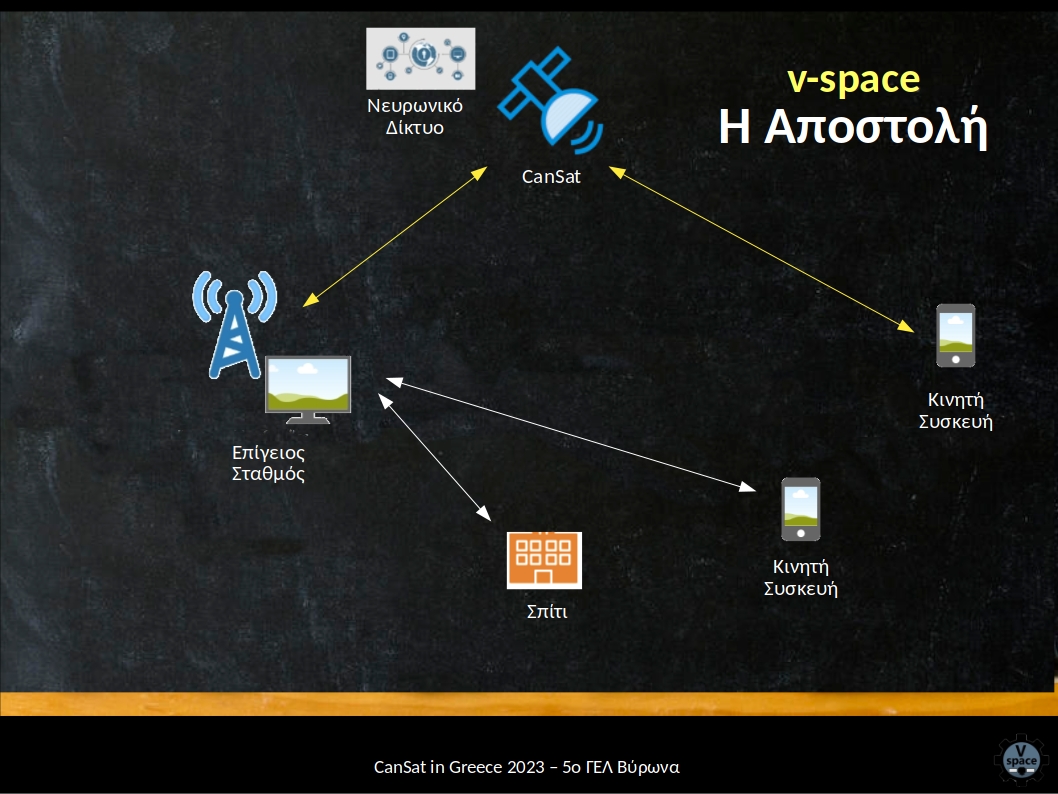 v-space
Η Αποστολή

Νευρωνικό Δίκτυο

CanSat

Επίγειος Σταθμός

Κινητή Συσκευή

Κινητή Συσκευή

Σπίτι

CanSat in Greece 2023 – 5ο ΓΕΛ Βύρωνα

V space